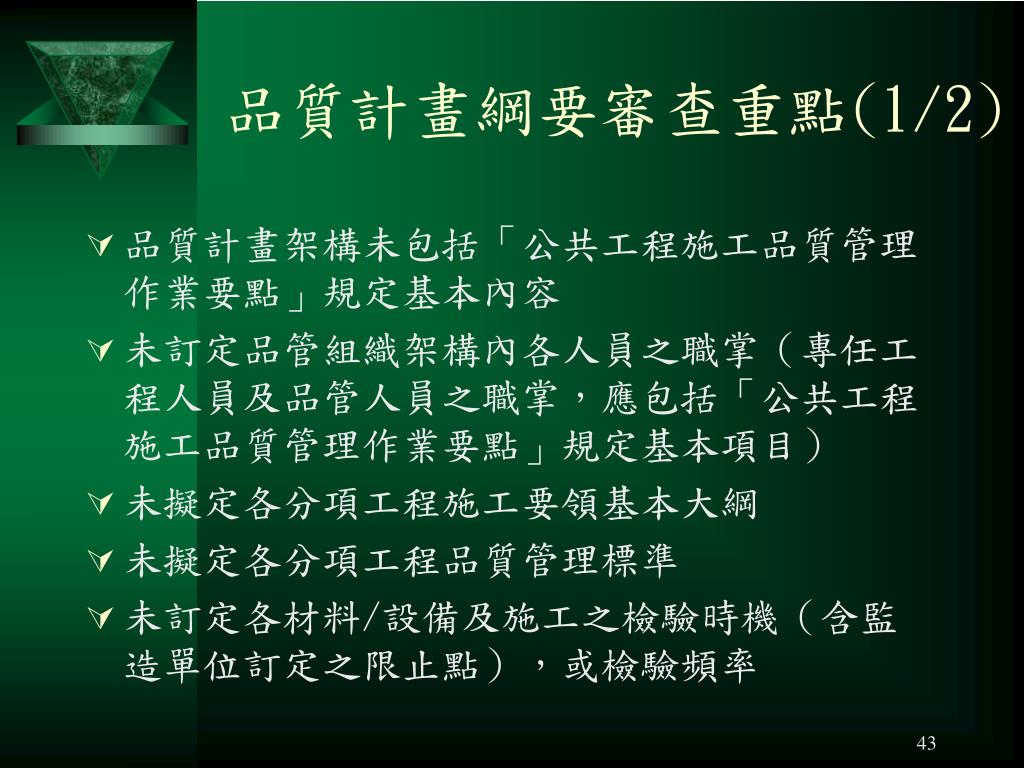 品質計畫綱要審查重點(1/2)

品質計畫架構未包括「公共工程施工品質管理作業要點」規定基本內容

未訂定品管組織架構內各人員之職掌（專任工程人員及品管人員之職掌，應包括「公共工程施工品質管理作業要點」規定基本項目）

未擬定各分項工程施工要領基本大綱

未擬定各分項工程品質管理標準

未訂定各材料/設備及施工之檢驗時機（含監造單位訂定之限止點），或檢驗頻率

43